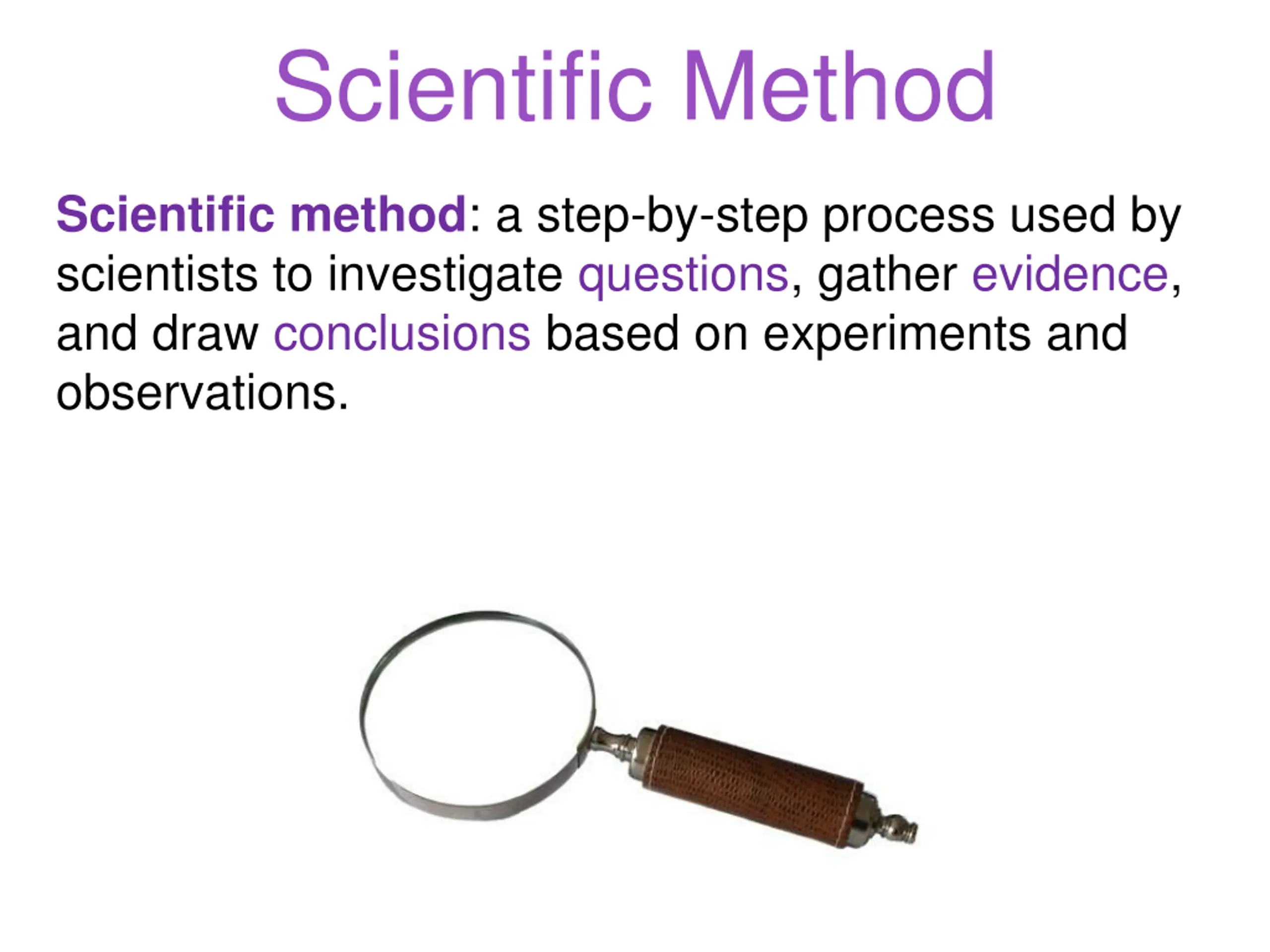 Scientific Method

Scientific method: a step-by-step process used by scientists to investigate questions, gather evidence, and draw conclusions based on experiments and observations.